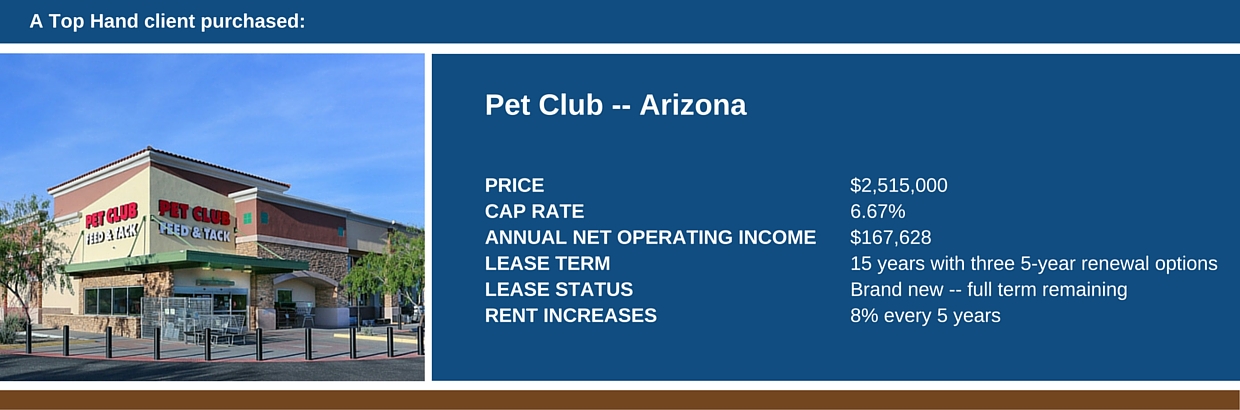 A Top Hand client purchased:

PET CLUB FEED & TACK

PET CLUB FEED & TACK

Pet Club -- Arizona

| | |
|---|---|
| PRICE | $2,515,000 |
| CAP RATE | 6.67% |
| ANNUAL NET OPERATING INCOME | $167,628 |
| LEASE TERM | 15 years with three 5-year renewal options |
| LEASE STATUS | Brand new -- full term remaining |
| RENT INCREASES | 8% every 5 years |